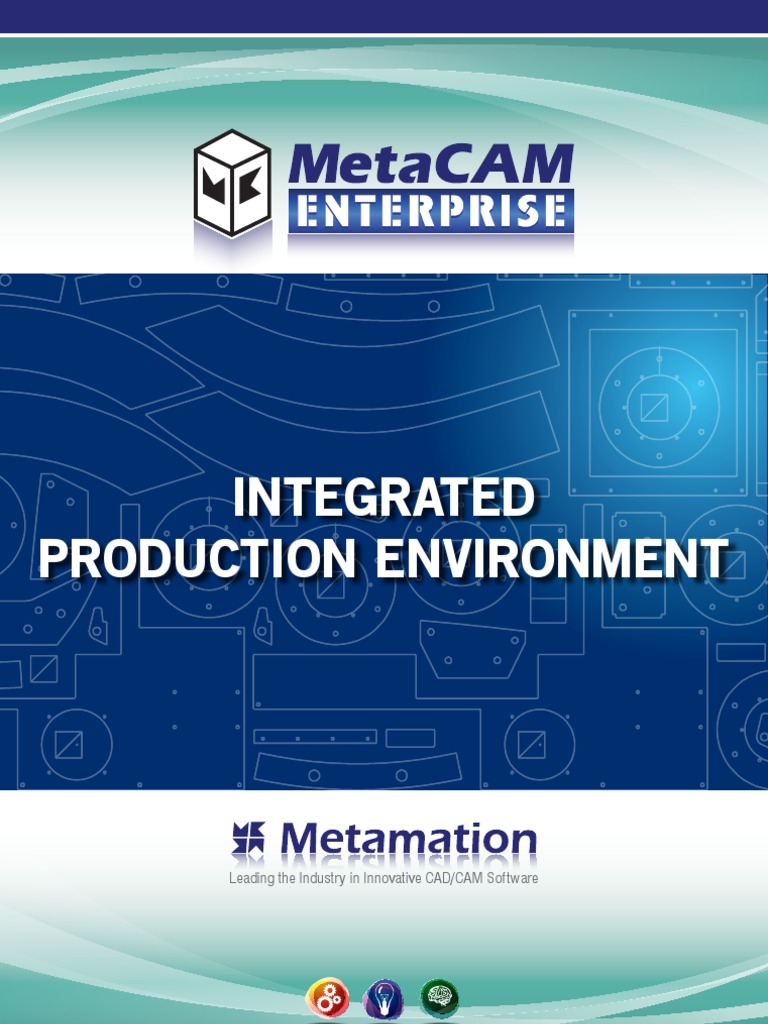 MetaCAM
ENTERPRISE

INTEGRATED
PRODUCTION ENVIRONMENT

Metamation
Leading the Industry in Innovative CAD/CAM Software